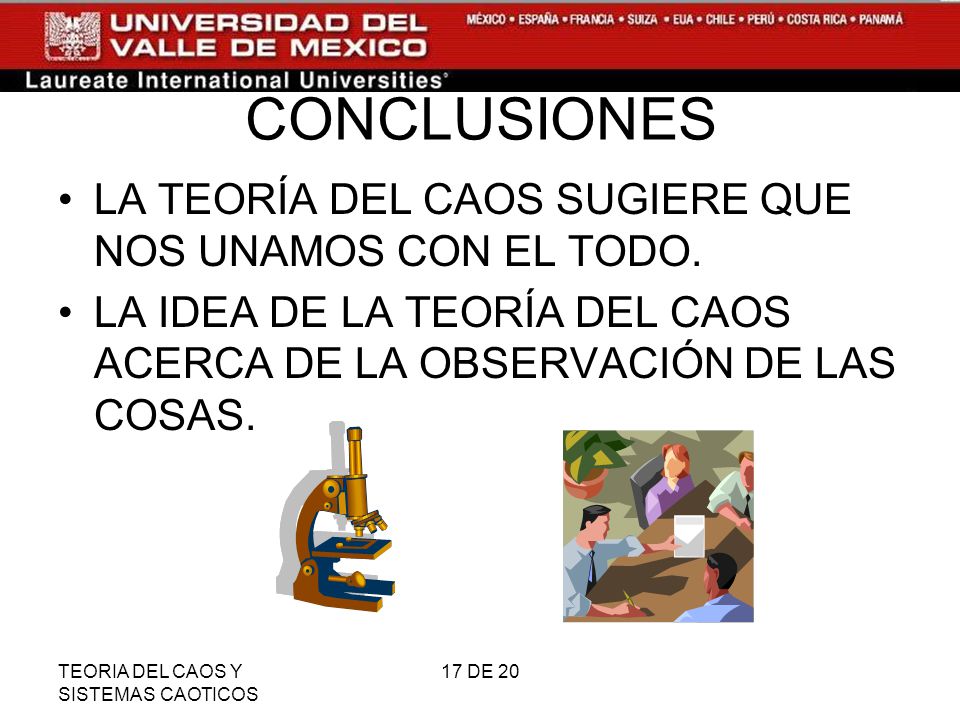 UNIVERSIDAD DEL VALLE DE MEXICO

MÉXICO • ESPAÑA • FRANCIA • SUIZA • EUA • CHILE • PERÚ • COSTA RICA • PANAMÁ

Laureate International Universities®

CONCLUSIONES

• LA TEORÍA DEL CAOS SUGIERE QUE NOS UNAMOS CON EL TODO.

• LA IDEA DE LA TEORÍA DEL CAOS ACERCA DE LA OBSERVACIÓN DE LAS COSAS.

TEORIA DEL CAOS Y SISTEMAS CAOTICOS

17 DE 20